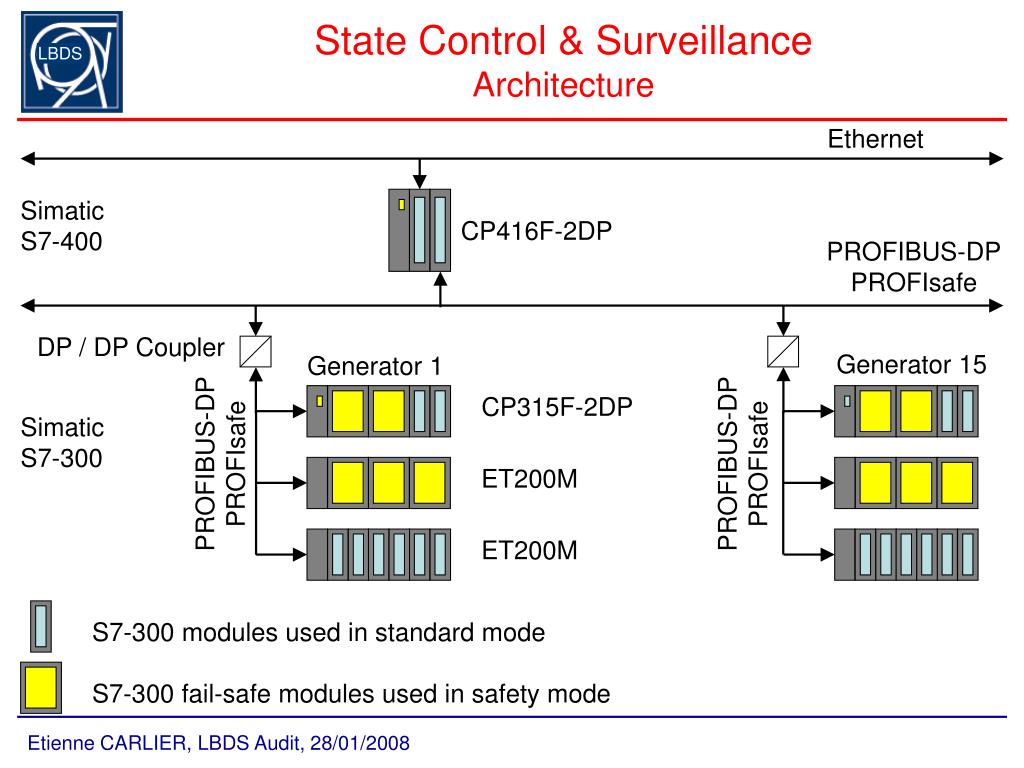 LBDS

State Control & Surveillance
Architecture

Ethernet

Simatic
S7-400

CP416F-2DP

PROFIBUS-DP
PROFIsafe

DP / DP Coupler

Generator 1

Generator 15

Simatic
S7-300

PROFIBUS-DP
PROFIsafe

CP315F-2DP

ET200M

ET200M

PROFIBUS-DP
PROFIsafe

S7-300 modules used in standard mode

S7-300 fail-safe modules used in safety mode

Etienne CARLIER, LBDS Audit, 28/01/2008